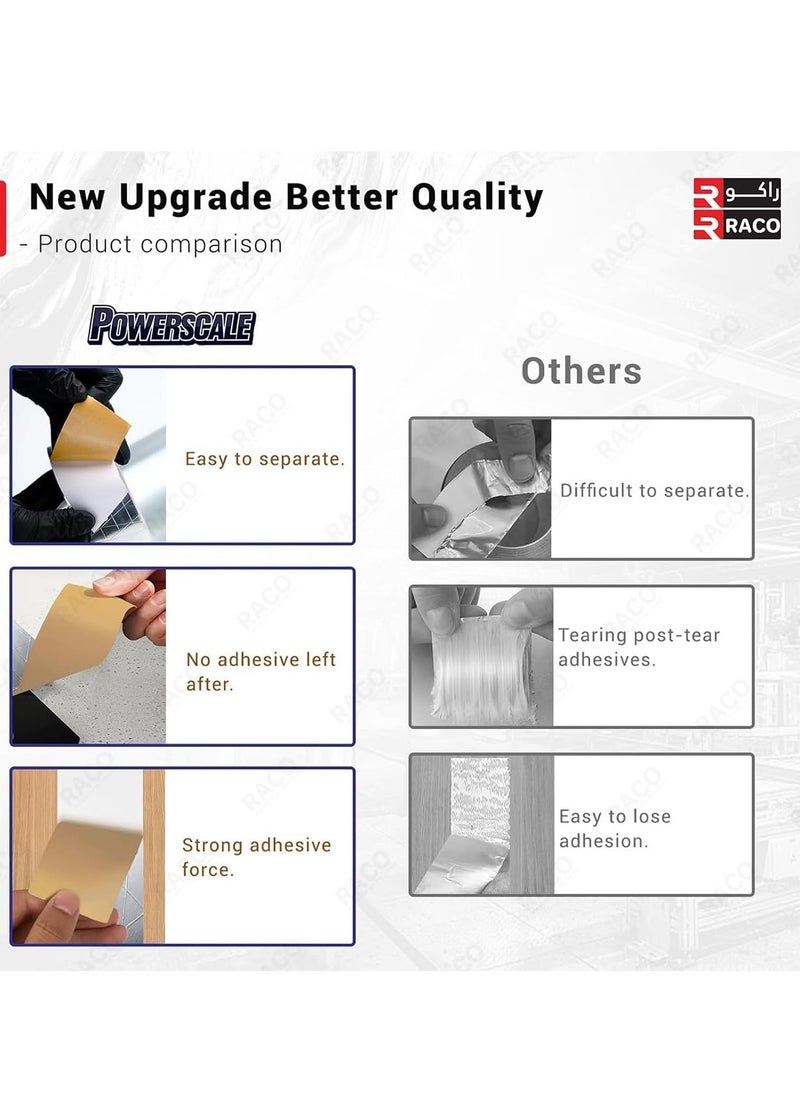 New Upgrade Better Quality

- Product comparison

راكو
RACO

POWERSCALE

Easy to separate.

No adhesive left after.

Strong adhesive force.

Others

Difficult to separate.

Tearing post-tear adhesives.

Easy to lose adhesion.